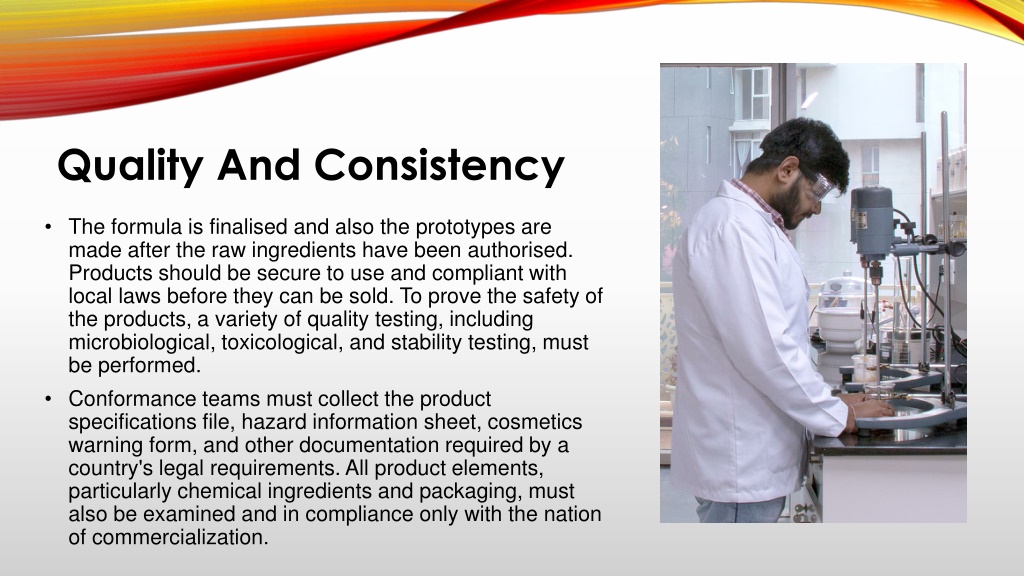 Quality And Consistency

• The formula is finalised and also the prototypes are made after the raw ingredients have been authorised. Products should be secure to use and compliant with local laws before they can be sold. To prove the safety of the products, a variety of quality testing, including microbiological, toxicological, and stability testing, must be performed.

• Conformance teams must collect the product specifications file, hazard information sheet, cosmetics warning form, and other documentation required by a country's legal requirements. All product elements, particularly chemical ingredients and packaging, must also be examined and in compliance only with the nation of commercialization.